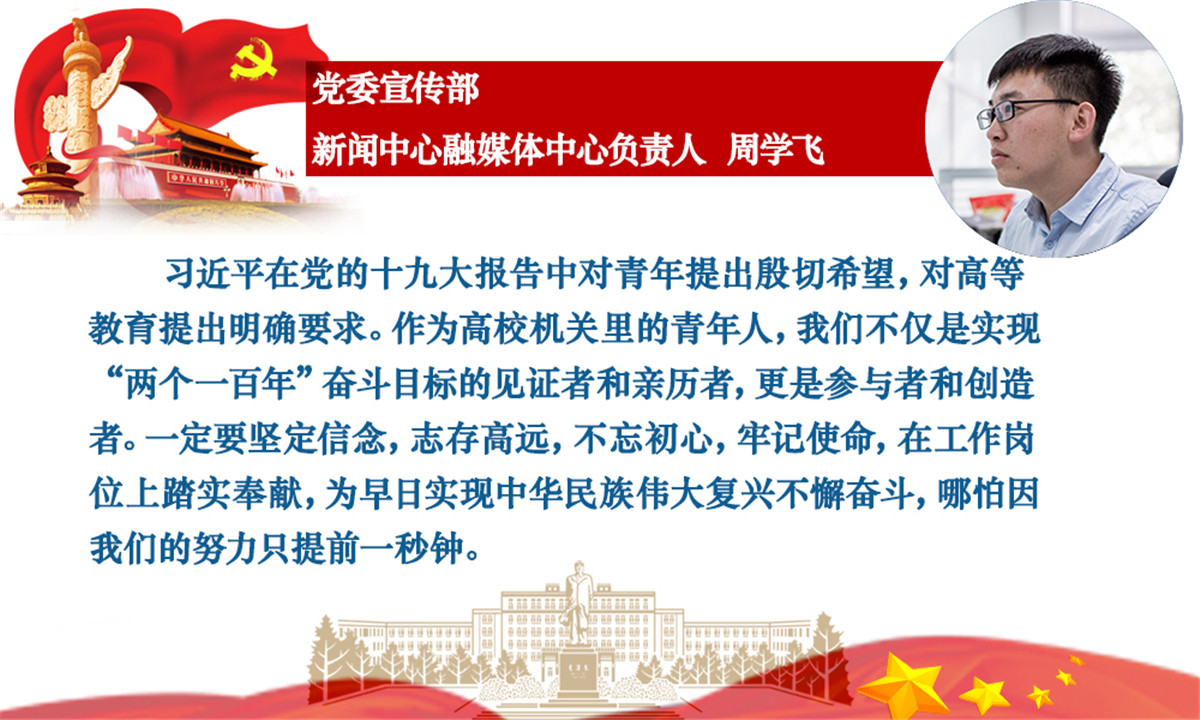 党委宣传部
新闻中心融媒体中心负责人　周学飞

习近平在党的十九大报告中对青年提出殷切希望，对高等教育提出明确要求。作为高校机关里的青年人，我们不仅是实现“两个一百年”奋斗目标的见证者和亲历者，更是参与者和创造者。一定要坚定信念，志存高远，不忘初心，牢记使命，在工作岗位上踏实奉献，为早日实现中华民族伟大复兴不懈奋斗，哪怕因我们的努力只提前一秒钟。